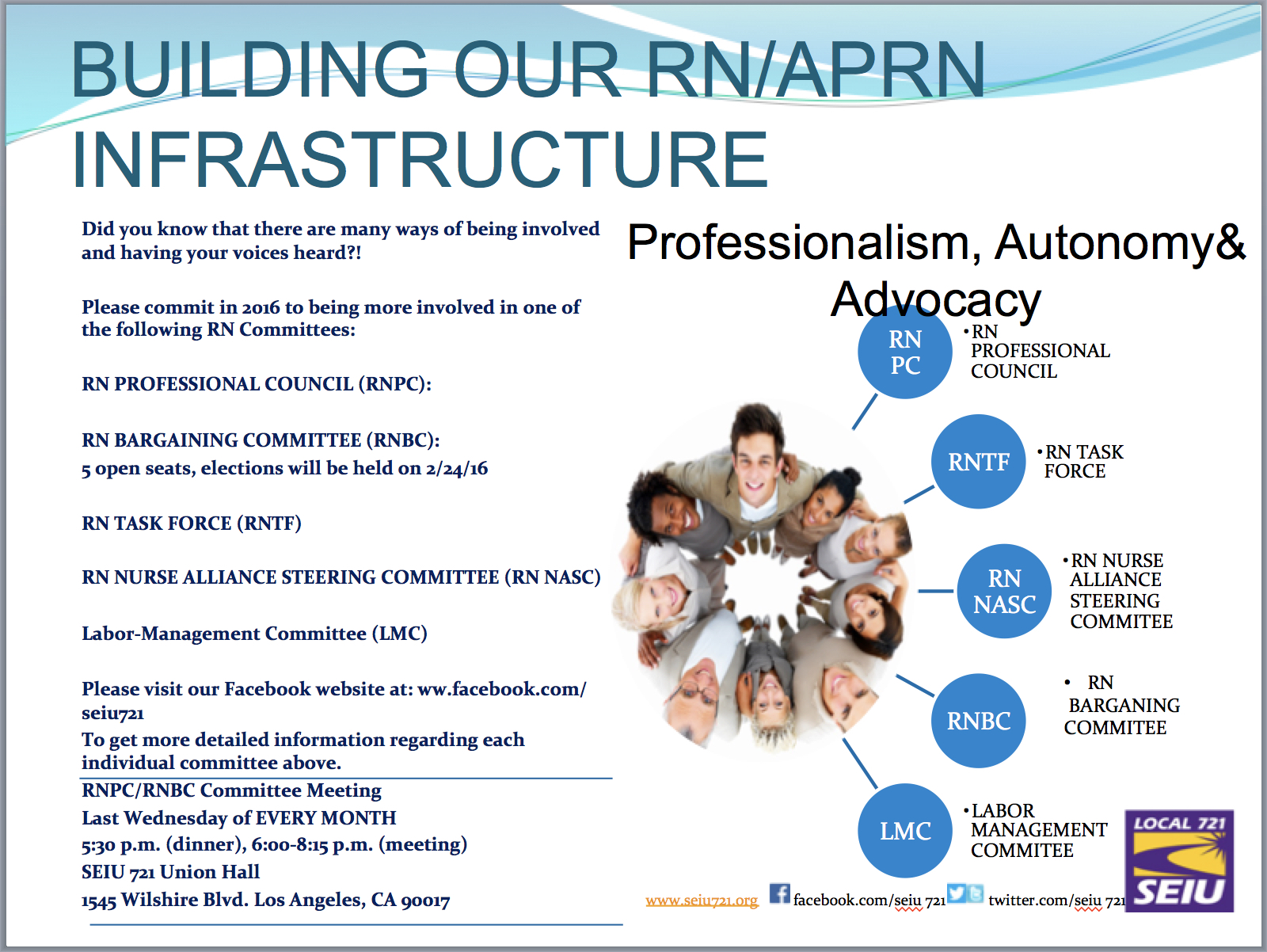 BUILDING OUR RN/APRN INFRASTRUCTURE

Did you know that there are many ways of being involved and having your voices heard?!

Please commit in 2016 to being more involved in one of the following RN Committees:

RN PROFESSIONAL COUNCIL (RNPC):

RN BARGAINING COMMITTEE (RNBC):
5 open seats, elections will be held on 2/24/16

RN TASK FORCE (RNTF)

RN NURSE ALLIANCE STEERING COMMITTEE (RN NASC)

Labor-Management Committee (LMC)

Please visit our Facebook website at: ww.facebook.com/seiu721
To get more detailed information regarding each individual committee above.

RNPC/RNBC Committee Meeting
Last Wednesday of EVERY MONTH
5:30 p.m. (dinner), 6:00-8:15 p.m. (meeting)
SEIU 721 Union Hall
1545 Wilshire Blvd. Los Angeles, CA 90017

Professionalism, Autonomy& Advocacy

RN PC
• RN PROFESSIONAL COUNCIL

RNTF
• RN TASK FORCE

RN NASC
• RN NURSE ALLIANCE STEERING COMMITEE

RNBC
• RN BARGANING COMMITEE

LMC
• LABOR MANAGEMENT COMMITEE

www.seiu721.org facebook.com/seiu 721 twitter.com/seiu 721

LOCAL 721
SEIU